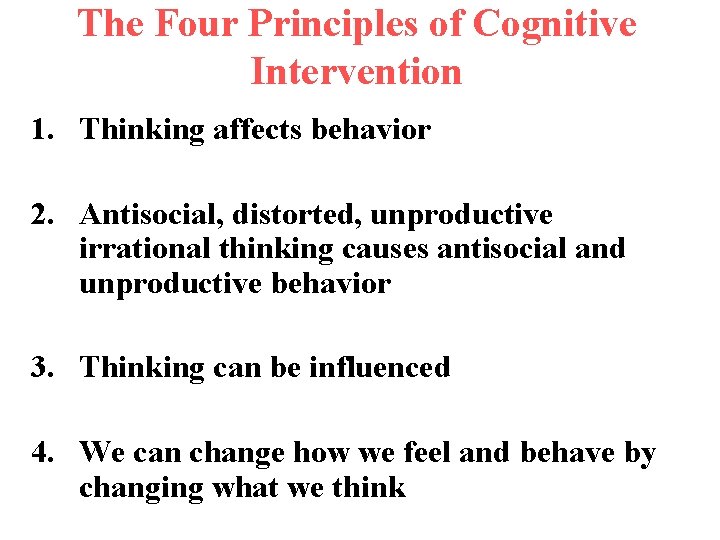 The Four Principles of Cognitive Intervention

1. Thinking affects behavior

2. Antisocial, distorted, unproductive irrational thinking causes antisocial and unproductive behavior

3. Thinking can be influenced

4. We can change how we feel and behave by changing what we think